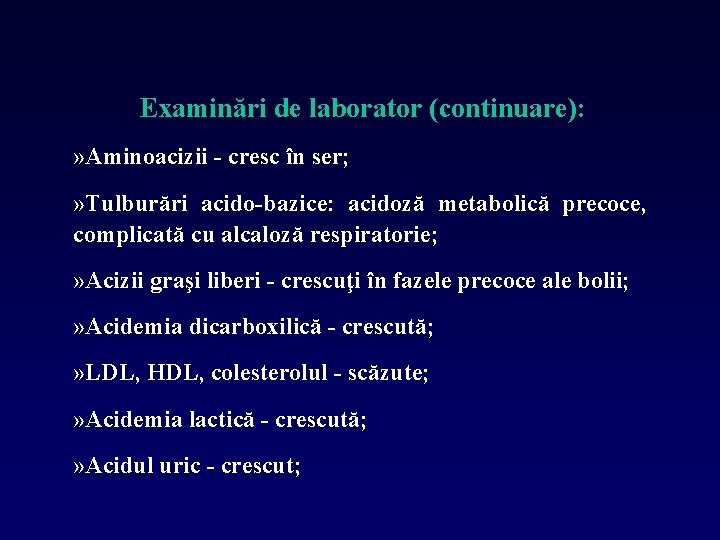 Examinări de laborator (continuare):

»Aminoacizii - cresc în ser;

»Tulburări acido-bazice: acidoză metabolică precoce, complicată cu alcaloză respiratorie;

»Acizii graşi liberi - crescuţi în fazele precoce ale bolii;

»Acidemia dicarboxilică - crescută;

»LDL, HDL, colesterolul - scăzute;

»Acidemia lactică - crescută;

»Acidul uric - crescut;